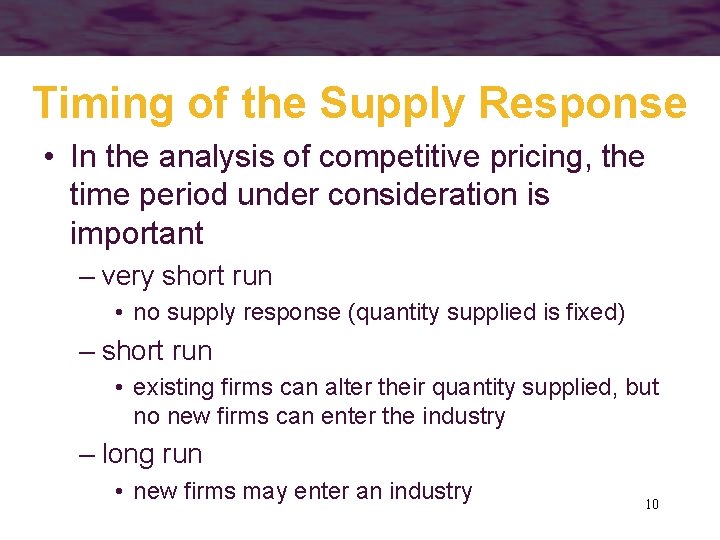 Timing of the Supply Response

• In the analysis of competitive pricing, the time period under consideration is important

– very short run

• no supply response (quantity supplied is fixed)

– short run

• existing firms can alter their quantity supplied, but no new firms can enter the industry

– long run

• new firms may enter an industry

10